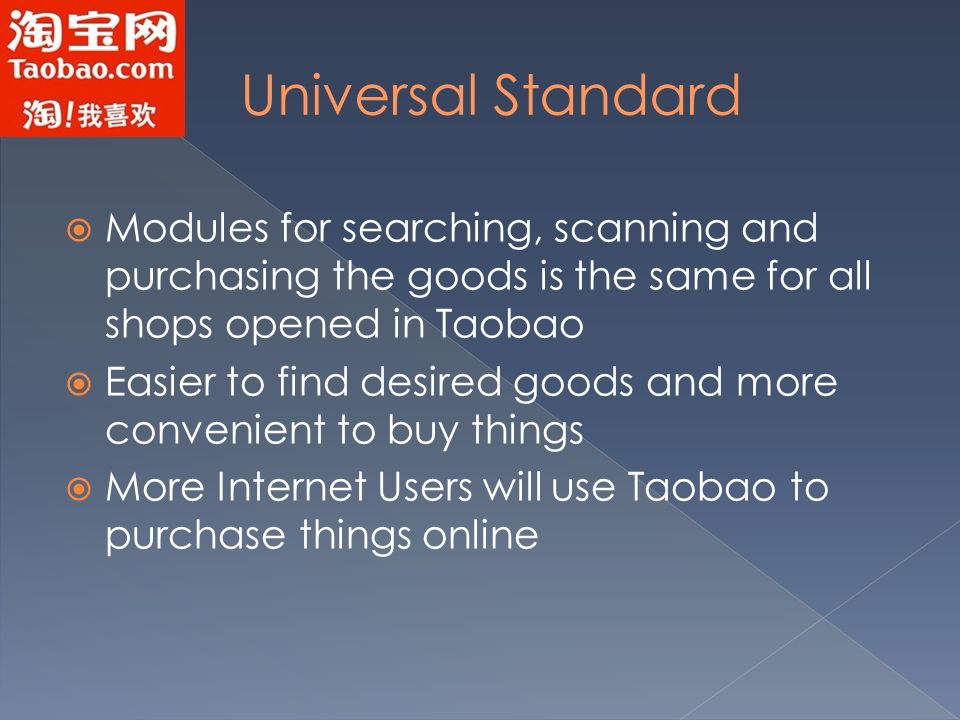 淘宝网
Taobao.com
淘!我喜欢

Universal Standard

Modules for searching, scanning and purchasing the goods is the same for all shops opened in Taobao

Easier to find desired goods and more convenient to buy things

More Internet Users will use Taobao to purchase things online